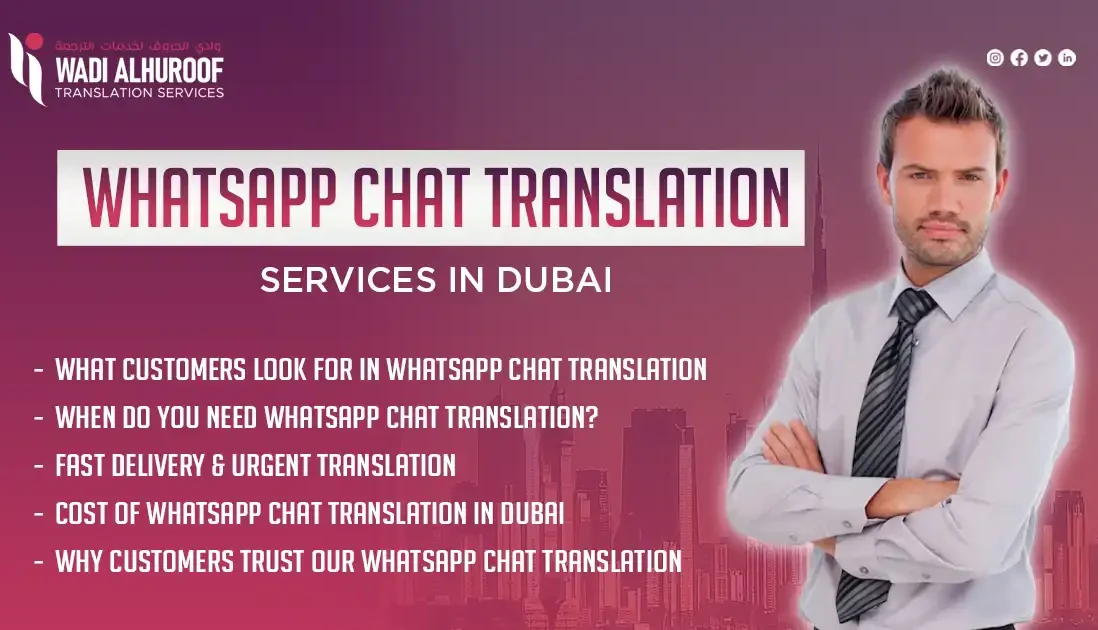 وادي الحروف لخدمات الترجمة
WADI ALHUROOF
TRANSLATION SERVICES

WHATSAPP CHAT TRANSLATION

SERVICES IN DUBAI

- WHAT CUSTOMERS LOOK FOR IN WHATSAPP CHAT TRANSLATION
- WHEN DO YOU NEED WHATSAPP CHAT TRANSLATION?
- FAST DELIVERY & URGENT TRANSLATION
- COST OF WHATSAPP CHAT TRANSLATION IN DUBAI
- WHY CUSTOMERS TRUST OUR WHATSAPP CHAT TRANSLATION